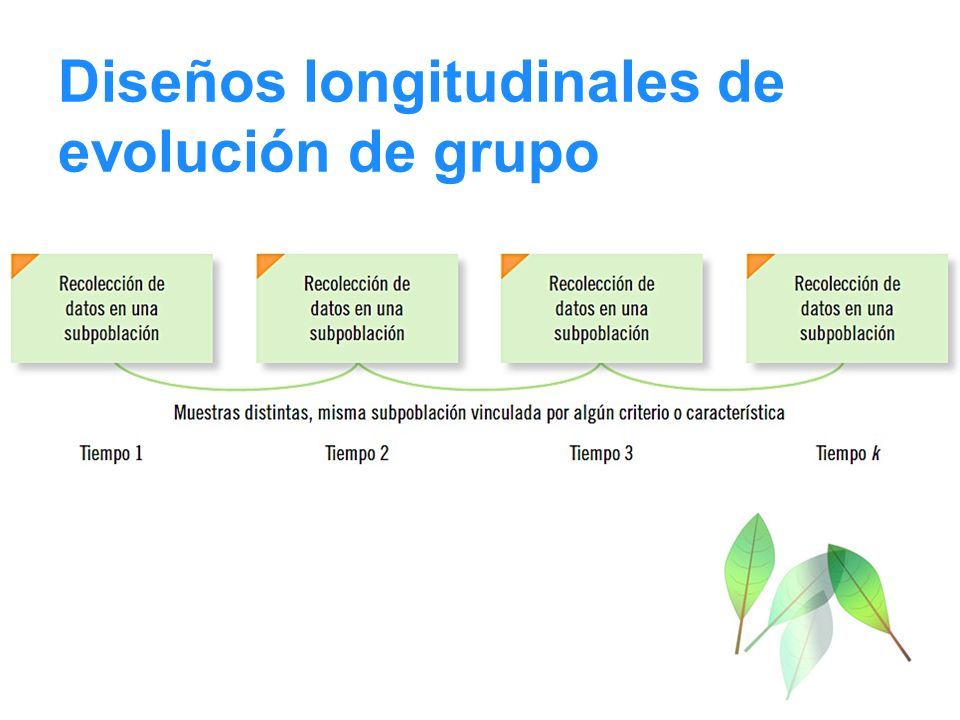 Diseños longitudinales de evolución de grupo

Recolección de datos en una subpoblación

Recolección de datos en una subpoblación

Recolección de datos en una subpoblación

Recolección de datos en una subpoblación

Muestras distintas, misma subpoblación vinculada por algún criterio o característica

Tiempo 1

Tiempo 2

Tiempo 3

Tiempo $k$